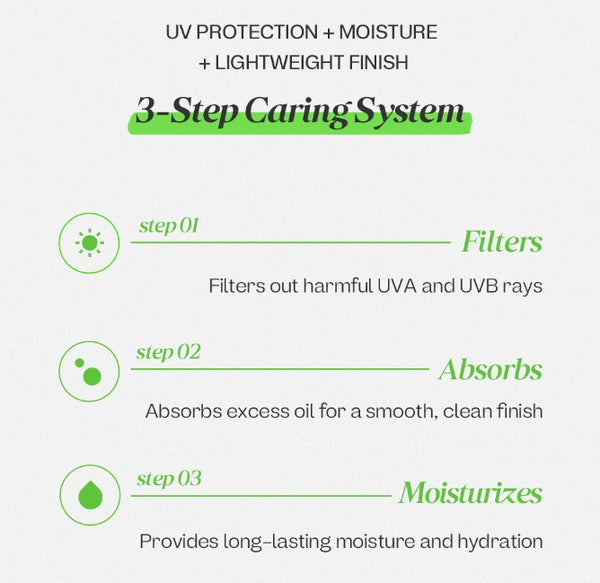 UV PROTECTION + MOISTURE
+ LIGHTWEIGHT FINISH

3-Step Caring System

step 01
Filters
Filters out harmful UVA and UVB rays

step 02
Absorbs
Absorbs excess oil for a smooth, clean finish

step 03
Moisturizes
Provides long-lasting moisture and hydration